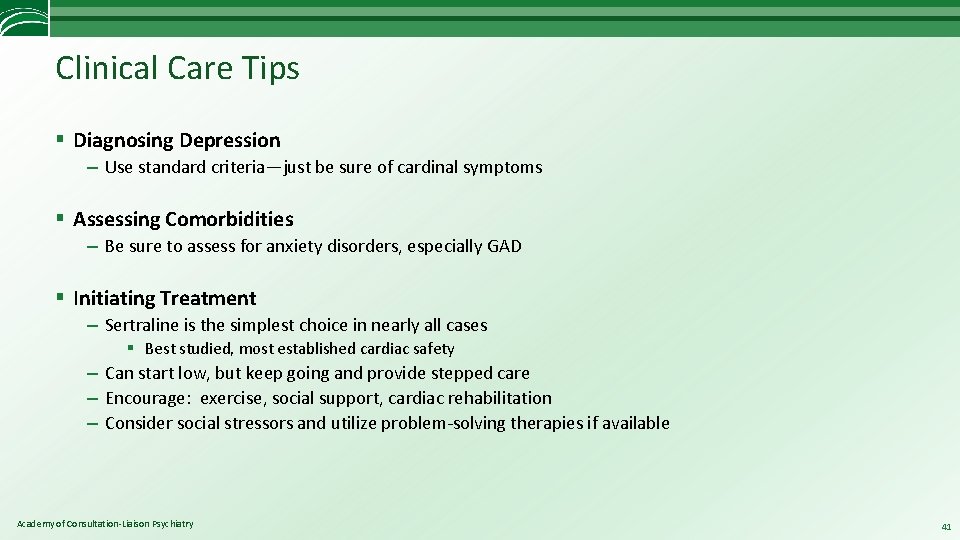 Clinical Care Tips

▪ Diagnosing Depression
– Use standard criteria—just be sure of cardinal symptoms

▪ Assessing Comorbidities
– Be sure to assess for anxiety disorders, especially GAD

▪ Initiating Treatment
– Sertraline is the simplest choice in nearly all cases
▪ Best studied, most established cardiac safety
– Can start low, but keep going and provide stepped care
– Encourage: exercise, social support, cardiac rehabilitation
– Consider social stressors and utilize problem-solving therapies if available

Academy of Consultation-Liaison Psychiatry

41